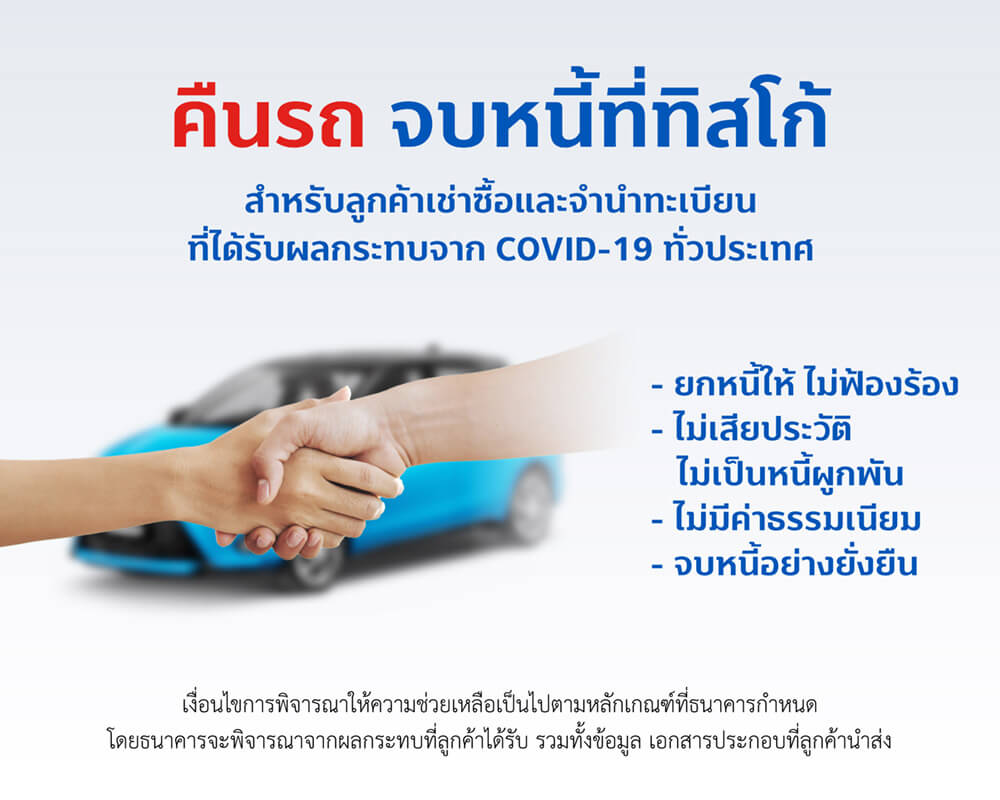 คืนรถ จบหนี้ที่ทิสโก้

สำหรับลูกค้าเช่าซื้อและจำนำทะเบียน
ที่ได้รับผลกระทบจาก COVID-19 ทั่วประเทศ

- ยกหนี้ให้ ไม่ฟ้องร้อง
- ไม่เสียประวัติ ไม่เป็นหนี้ผูกพัน
- ไม่มีค่าธรรมเนียม
- จบหนี้อย่างยั่งยืน

เงื่อนไขการพิจารณาให้ความช่วยเหลือเป็นไปตามหลักเกณฑ์ที่ธนาคารกำหนด
โดยธนาคารจะพิจารณาจากผลกระทบที่ลูกค้าได้รับ รวมทั้งข้อมูล เอกสารประกอบที่ลูกค้านำส่ง